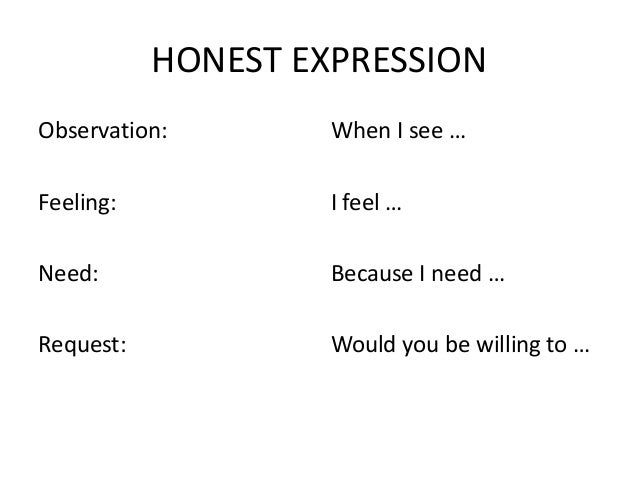 HONEST EXPRESSION

Observation: When I see …

Feeling: I feel …

Need: Because I need …

Request: Would you be willing to …